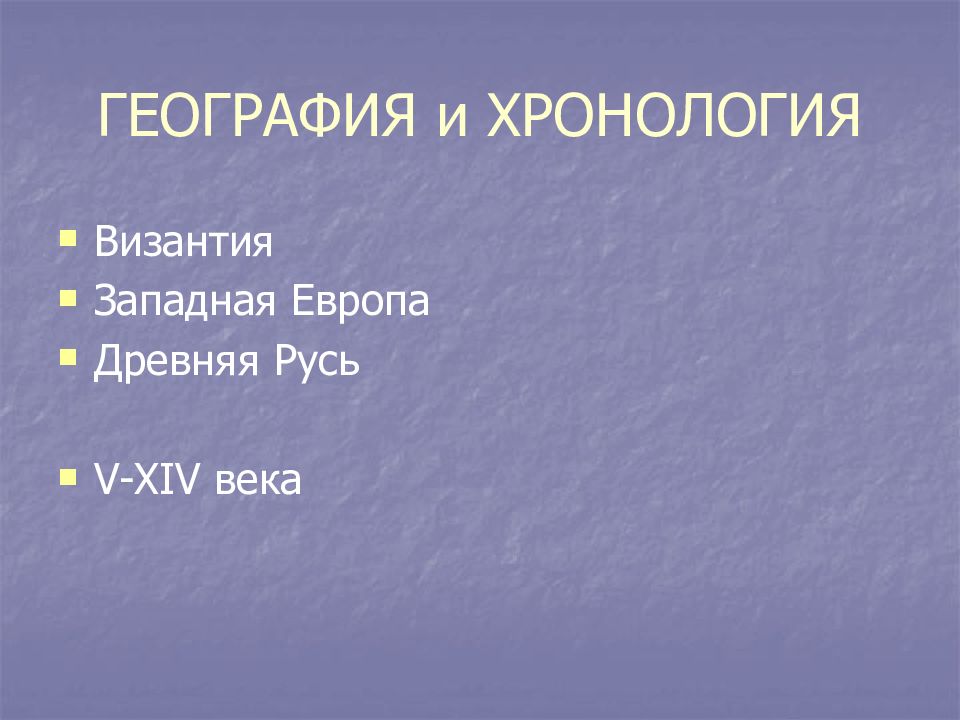 ГЕОГРАФИЯ и ХРОНОЛОГИЯ

- Византия
- Западная Европа
- Древняя Русь

- V-XIV века